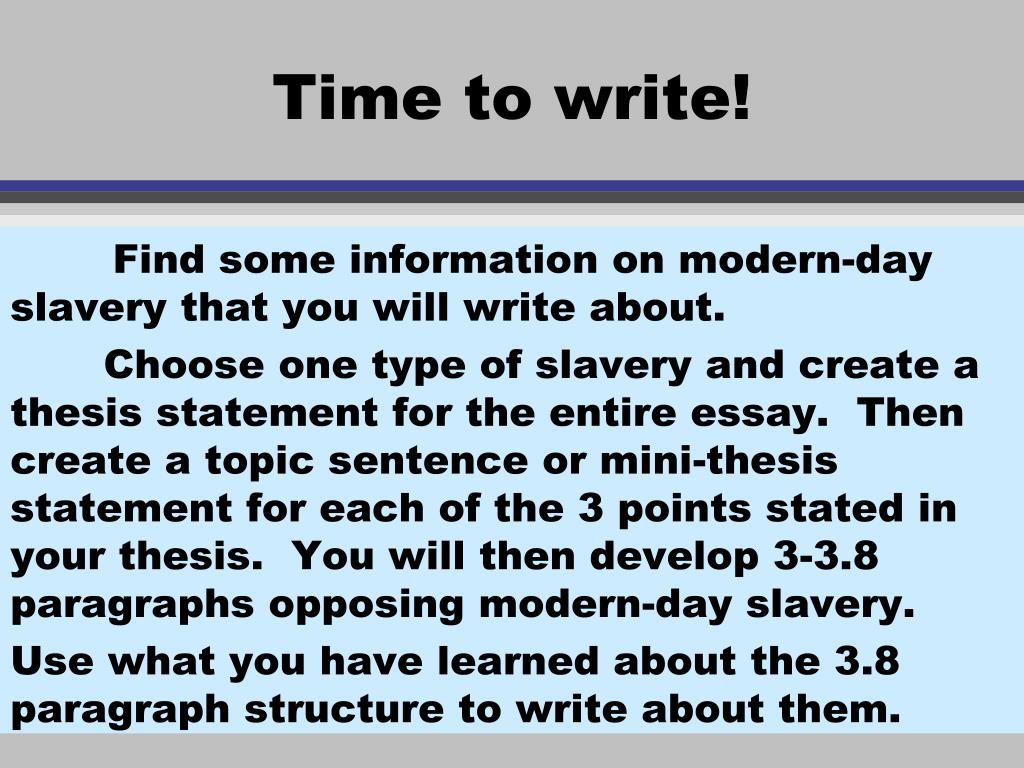 Time to write!

Find some information on modern-day slavery that you will write about.

Choose one type of slavery and create a thesis statement for the entire essay. Then create a topic sentence or mini-thesis statement for each of the 3 points stated in your thesis. You will then develop 3-3.8 paragraphs opposing modern-day slavery.

Use what you have learned about the 3.8 paragraph structure to write about them.